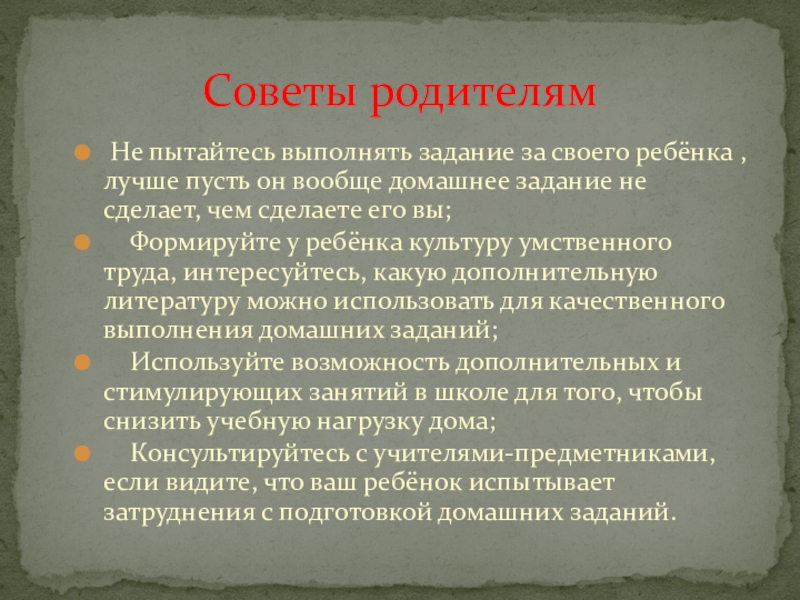 Советы родителям

Не пытайтесь выполнять задание за своего ребёнка , лучше пусть он вообще домашнее задание не сделает, чем сделаете его вы;

Формируйте у ребёнка культуру умственного труда, интересуйтесь, какую дополнительную литературу можно использовать для качественного выполнения домашних заданий;

Используйте возможность дополнительных и стимулирующих занятий в школе для того, чтобы снизить учебную нагрузку дома;

Консультируйтесь с учителями-предметниками, если видите, что ваш ребёнок испытывает затруднения с подготовкой домашних заданий.